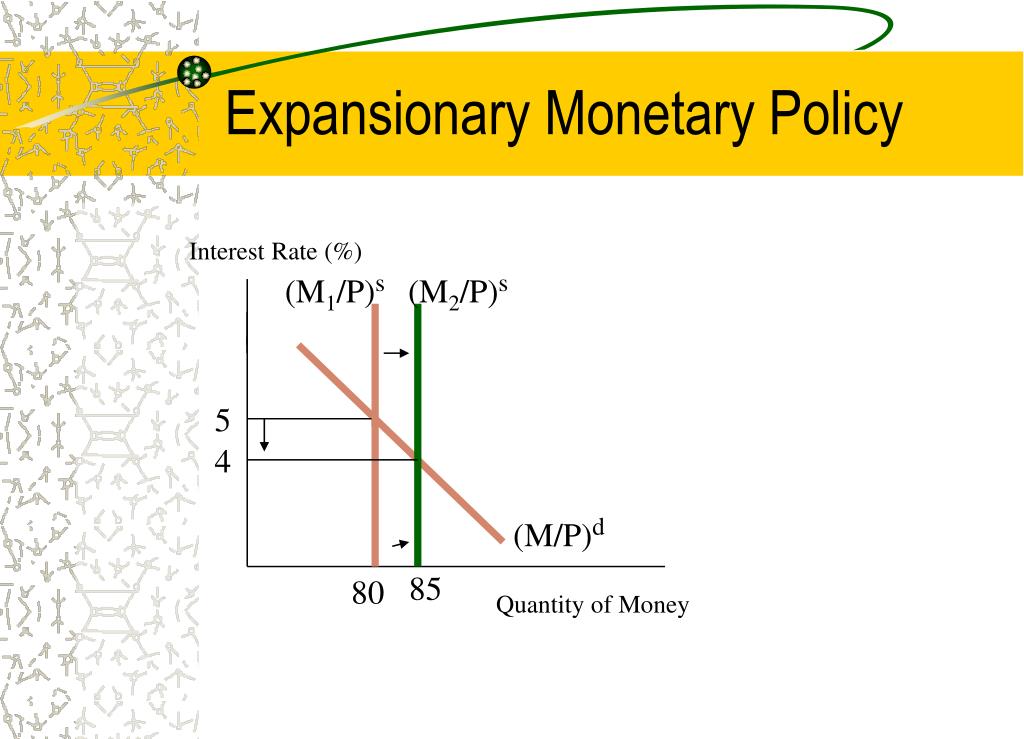 Expansionary Monetary Policy

Interest Rate (%)

$(M_1/P)^s$ $(M_2/P)^s$

5

4

$(M/P)^d$

80 85

Quantity of Money